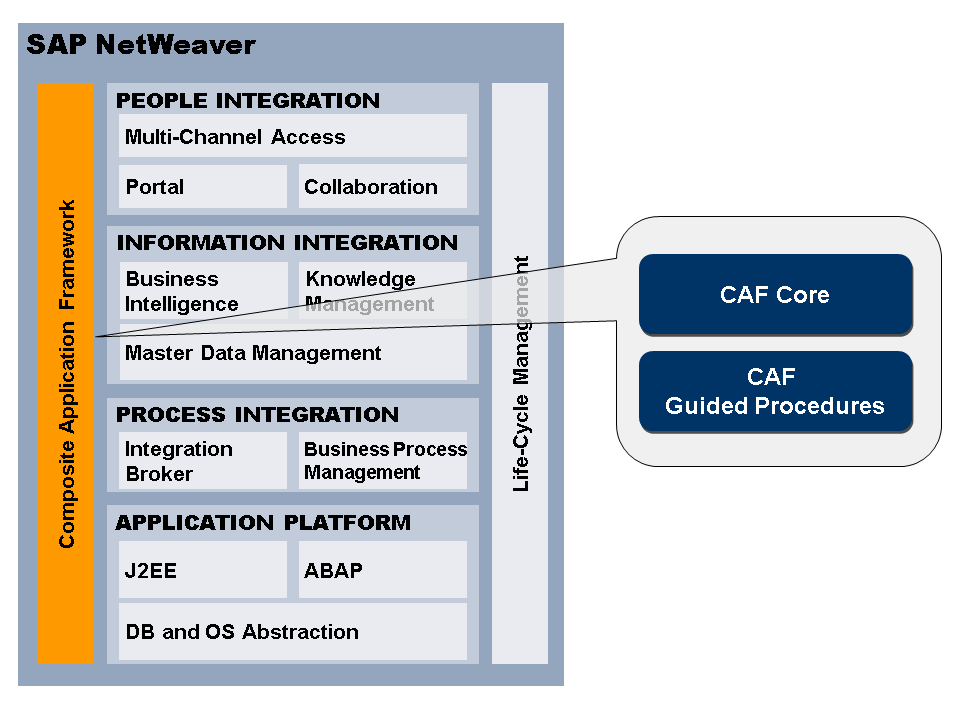 SAP NetWeaver

Composite Application Framework

PEOPLE INTEGRATION

Multi-Channel Access

Portal

Collaboration

INFORMATION INTEGRATION

Business Intelligence

Knowledge Management

Master Data Management

PROCESS INTEGRATION

Integration Broker

Business Process Management

APPLICATION PLATFORM

J2EE

ABAP

DB and OS Abstraction

Life-Cycle Management

CAF Core

CAF Guided Procedures